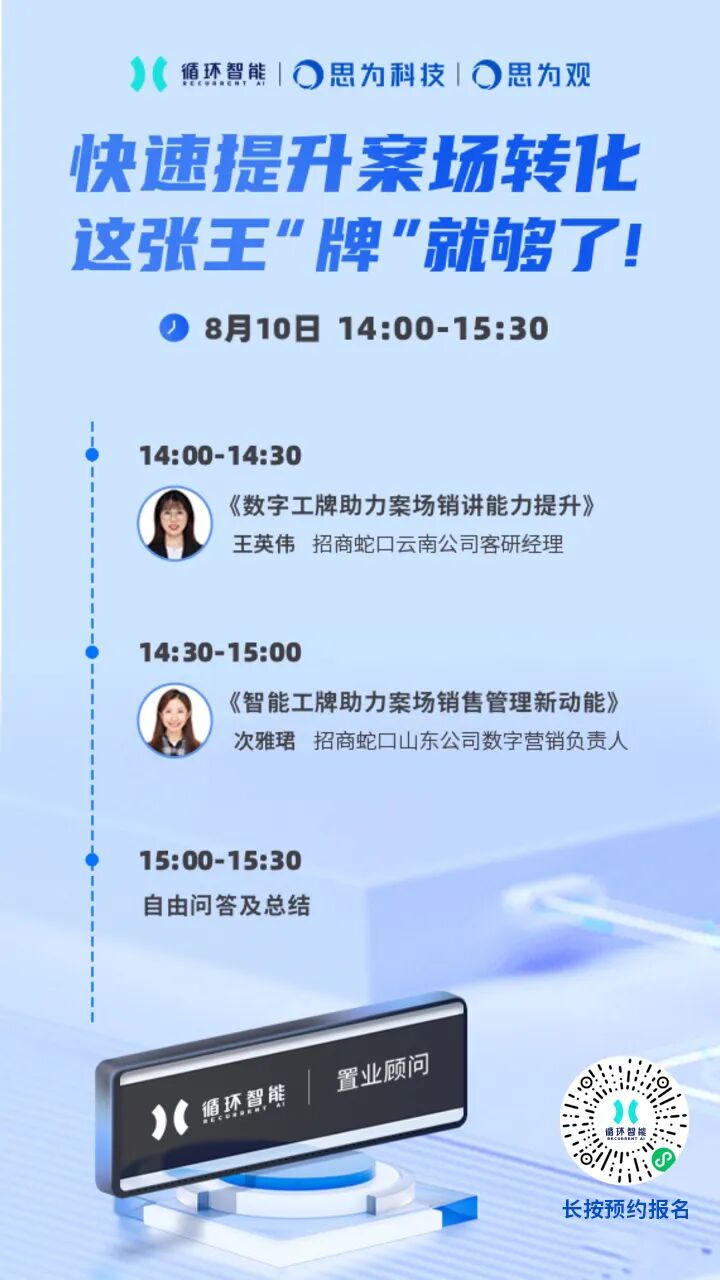 循环智能 RECURRENT AI | 思为科技 | 思为观

快速提升案场转化
这张王“牌”就够了！

8月10日 14:00-15:30

14:00-14:30
《数字工牌助力案场销讲能力提升》
王英伟 招商蛇口云南公司客研经理

14:30-15:00
《智能工牌助力案场销售管理新动能》
次雅珺 招商蛇口山东公司数字营销负责人

15:00-15:30
自由问答及总结

循环智能 RECURRENT AI | 置业顾问

循环智能 RECURRENT AI

长按预约报名